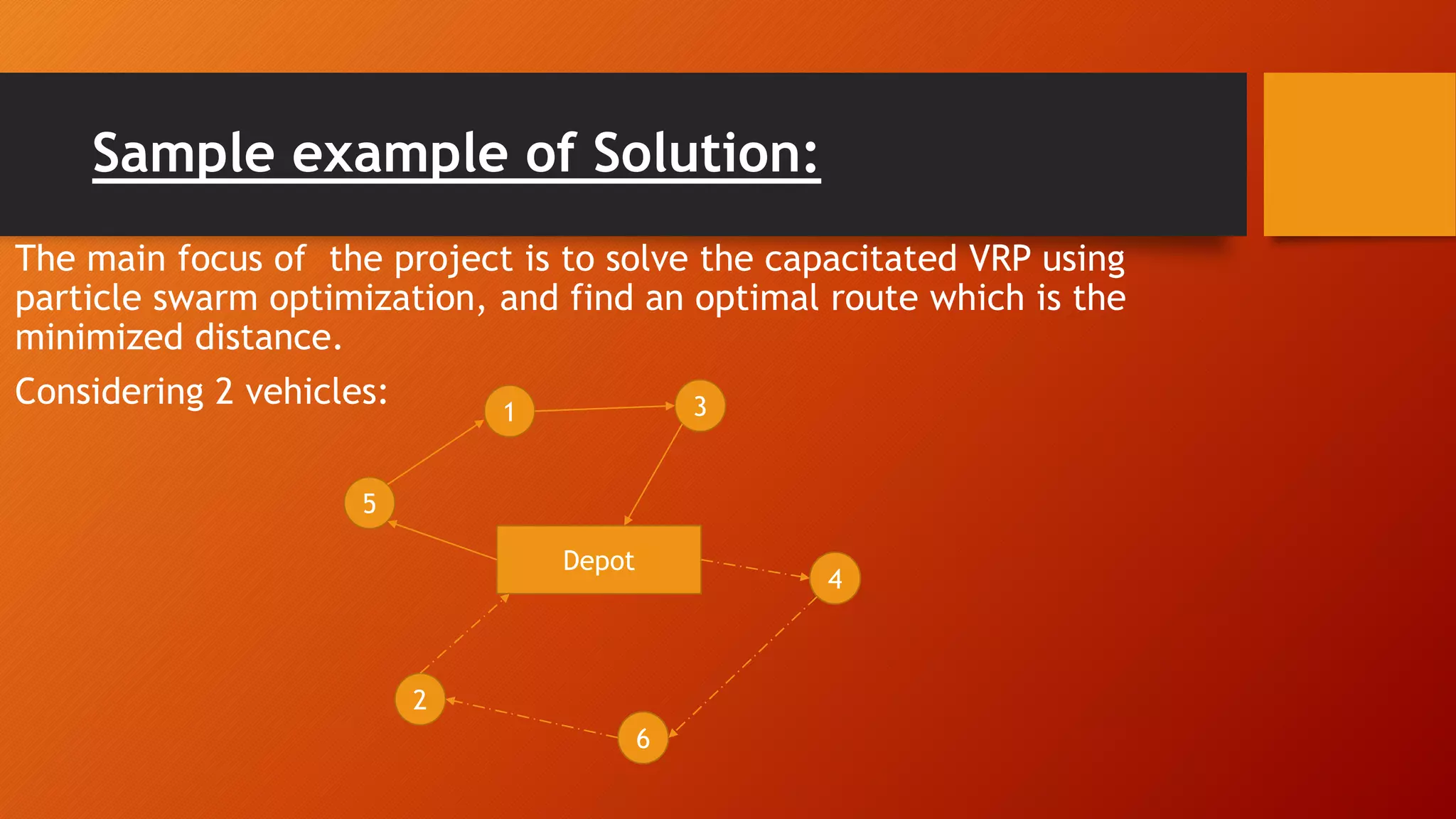 Sample example of Solution:

The main focus of  the project is to solve the capacitated VRP using particle swarm optimization, and find an optimal route which is the minimized distance.

Considering 2 vehicles:

1

3

5

Depot

4

2

6